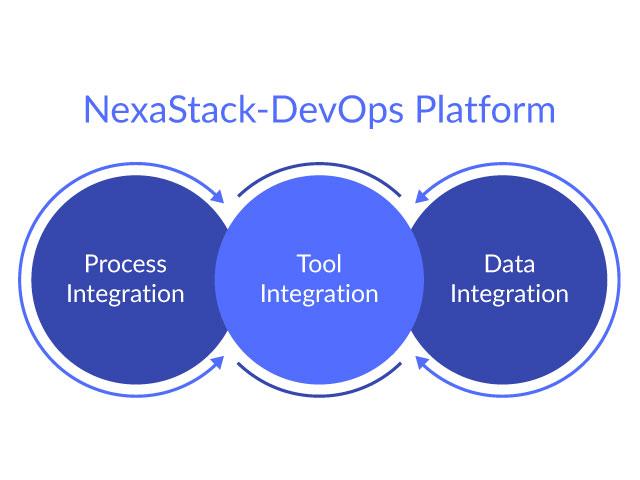 NexaStack-DevOps Platform

Process Integration

Tool Integration

Data Integration